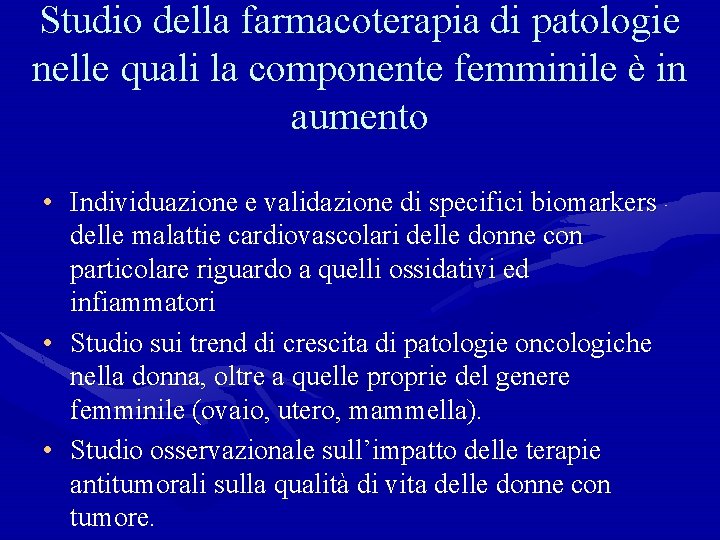 Studio della farmacoterapia di patologie nelle quali la componente femminile è in aumento

• Individuazione e validazione di specifici biomarkers delle malattie cardiovascolari delle donne con particolare riguardo a quelli ossidativi ed infiammatori

• Studio sui trend di crescita di patologie oncologiche nella donna, oltre a quelle proprie del genere femminile (ovaio, utero, mammella).

• Studio osservazionale sull'impatto delle terapie antitumorali sulla qualità di vita delle donne con tumore.